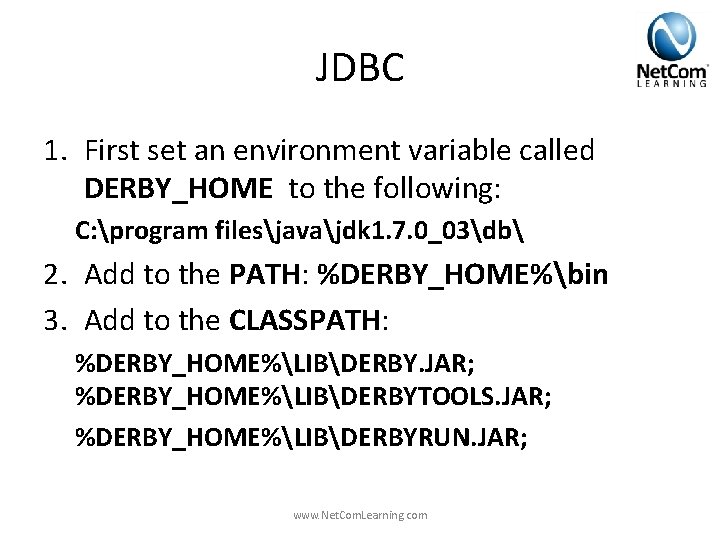 JDBC

NetCom LEARNING

1. First set an environment variable called DERBY_HOME to the following:

C:\program files\java\jdk1.7.0_03\db\

2. Add to the PATH: %DERBY_HOME%\bin

3. Add to the CLASSPATH:

%DERBY_HOME%\LIB\DERBY.JAR;
%DERBY_HOME%\LIB\DERBYTOOLS.JAR;
%DERBY_HOME%\LIB\DERBYRUN.JAR;

www.NetComLearning.com